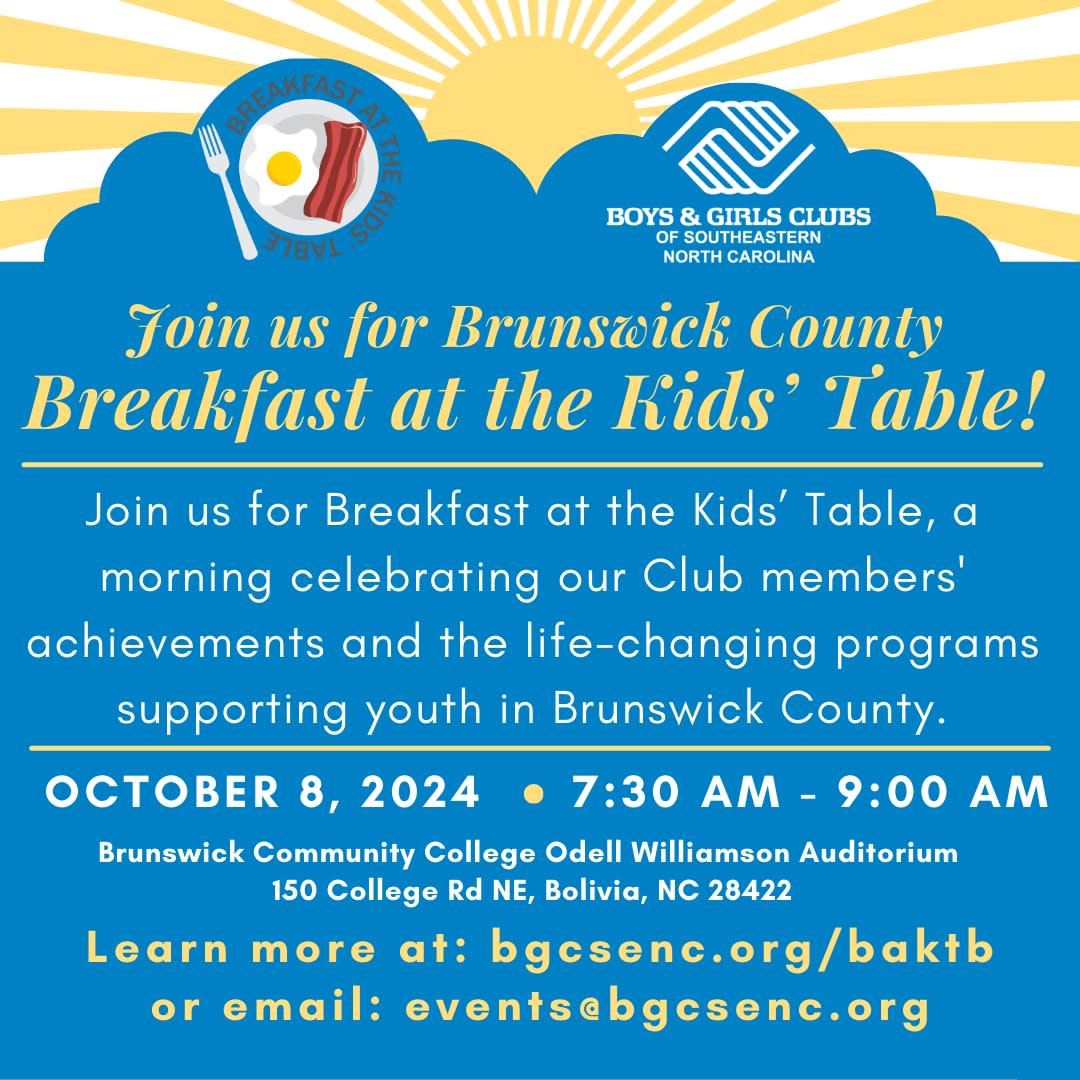 BREAKFAST AT THE KIDS' TABLE

BOYS & GIRLS CLUBS
OF SOUTHEASTERN
NORTH CAROLINA

Join us for Brunswick County
Breakfast at the Kids' Table!

Join us for Breakfast at the Kids' Table, a morning celebrating our Club members' achievements and the life-changing programs supporting youth in Brunswick County.

OCTOBER 8, 2024 • 7:30 AM - 9:00 AM

Brunswick Community College Odell Williamson Auditorium
150 College Rd NE, Bolivia, NC 28422

Learn more at: bgcsenc.org/baktb
or email: events@bgcsenc.org